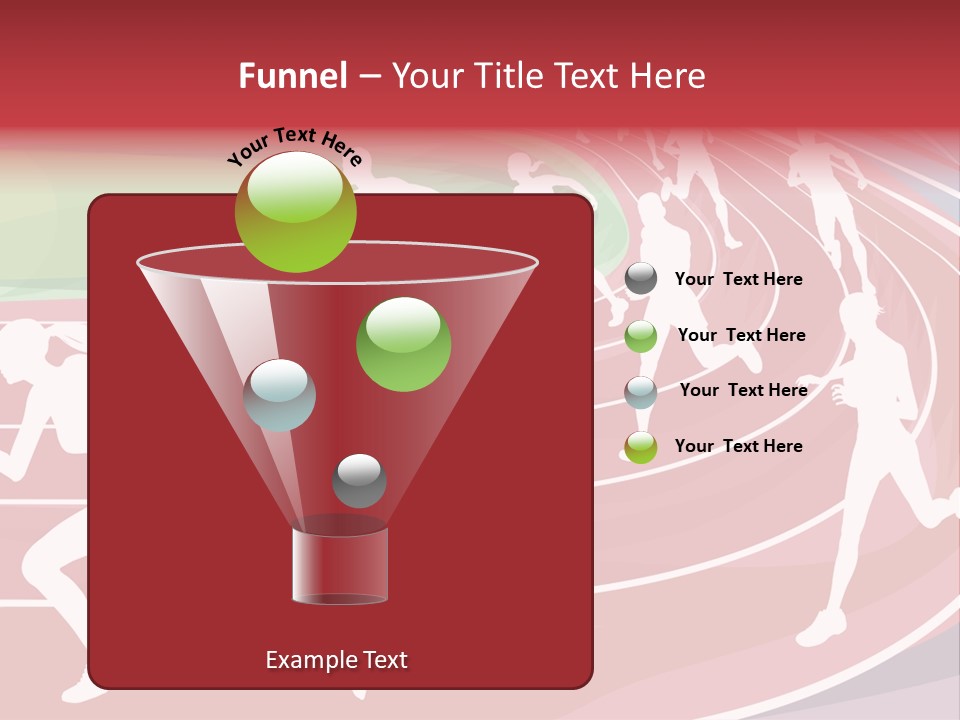 Funnel – Your Title Text Here

Your Text Here

Your Text Here

Your Text Here

Your Text Here

Your Text Here

Example Text